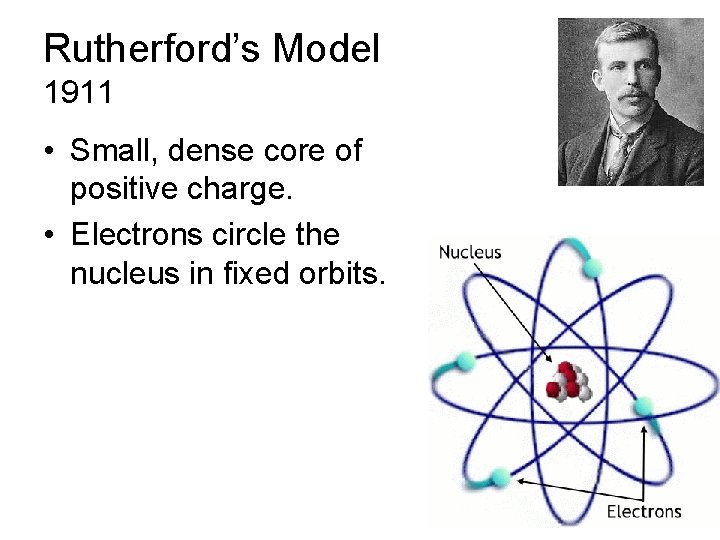 Rutherford's Model
1911

• Small, dense core of positive charge.
• Electrons circle the nucleus in fixed orbits.

Nucleus

Electrons